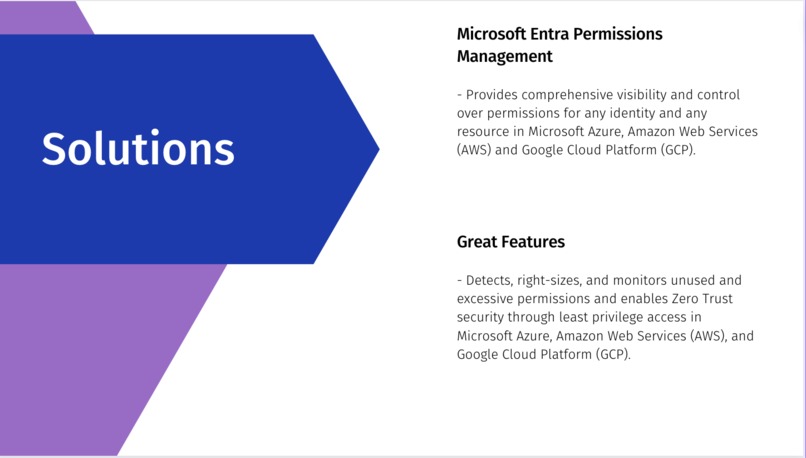 Solutions

Microsoft Entra Permissions Management

- Provides comprehensive visibility and control over permissions for any identity and any resource in Microsoft Azure, Amazon Web Services (AWS) and Google Cloud Platform (GCP).

Great Features

- Detects, right-sizes, and monitors unused and excessive permissions and enables Zero Trust security through least privilege access in Microsoft Azure, Amazon Web Services (AWS), and Google Cloud Platform (GCP).